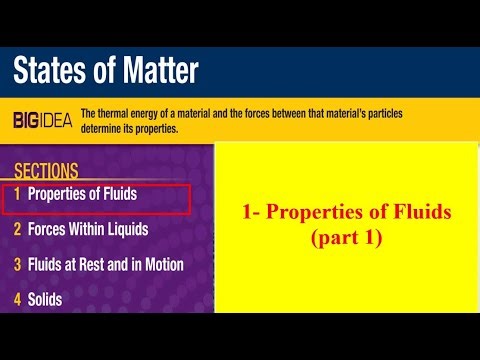 States of Matter

BIGIDEA The thermal energy of a material and the forces between that material's particles determine its properties.

SECTIONS
1 Properties of Fluids
2 Forces Within Liquids
3 Fluids at Rest and in Motion
4 Solids

1- Properties of Fluids
(part 1)